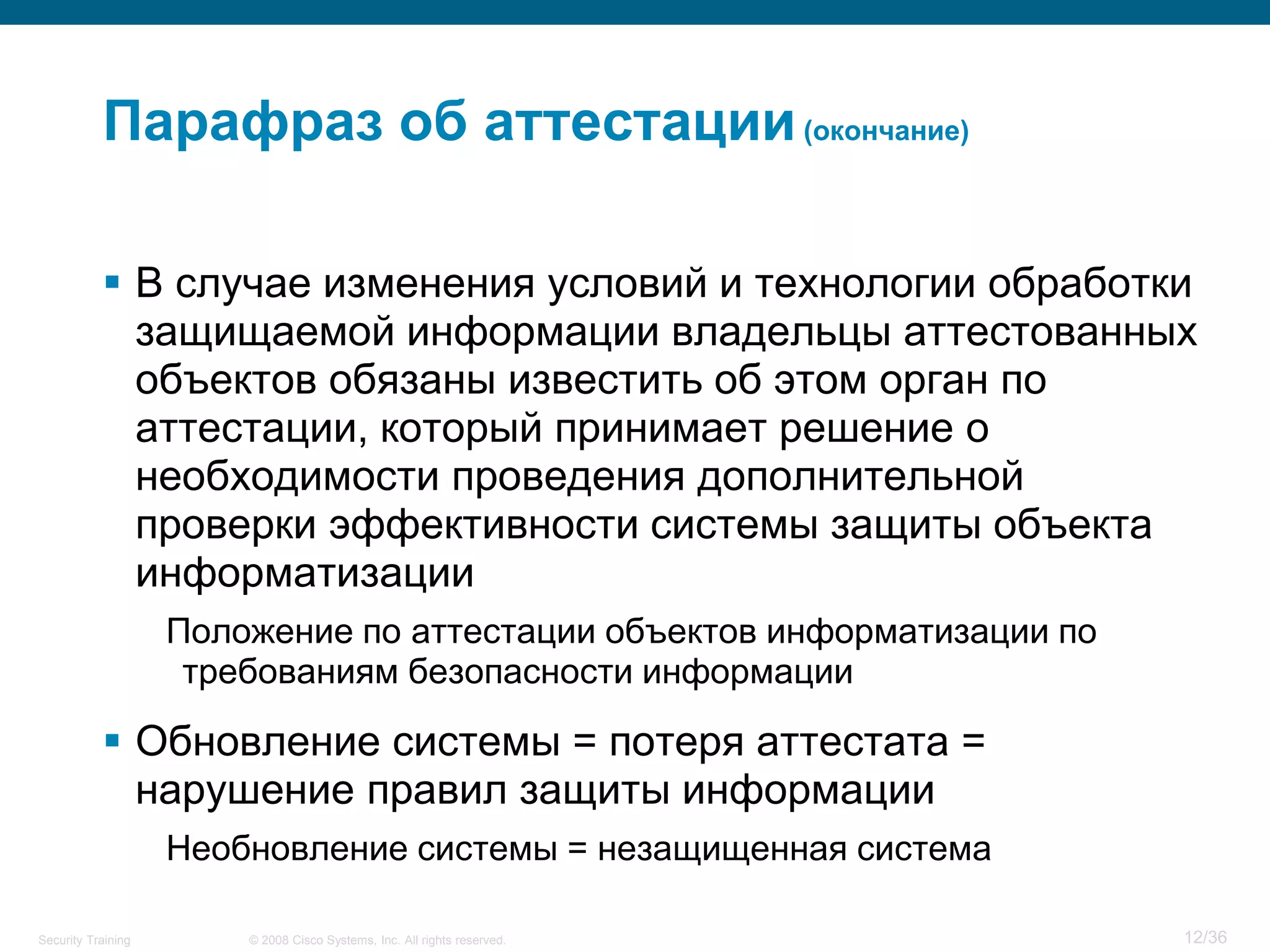 Парафраз об аттестации (окончание)

▪ В случае изменения условий и технологии обработки защищаемой информации владельцы аттестованных объектов обязаны известить об этом орган по аттестации, который принимает решение о необходимости проведения дополнительной проверки эффективности системы защиты объекта информатизации

Положение по аттестации объектов информатизации по требованиям безопасности информации

▪ Обновление системы = потеря аттестата = нарушение правил защиты информации

Необновление системы = незащищенная система

Security Training © 2008 Cisco Systems, Inc. All rights reserved. 12/36